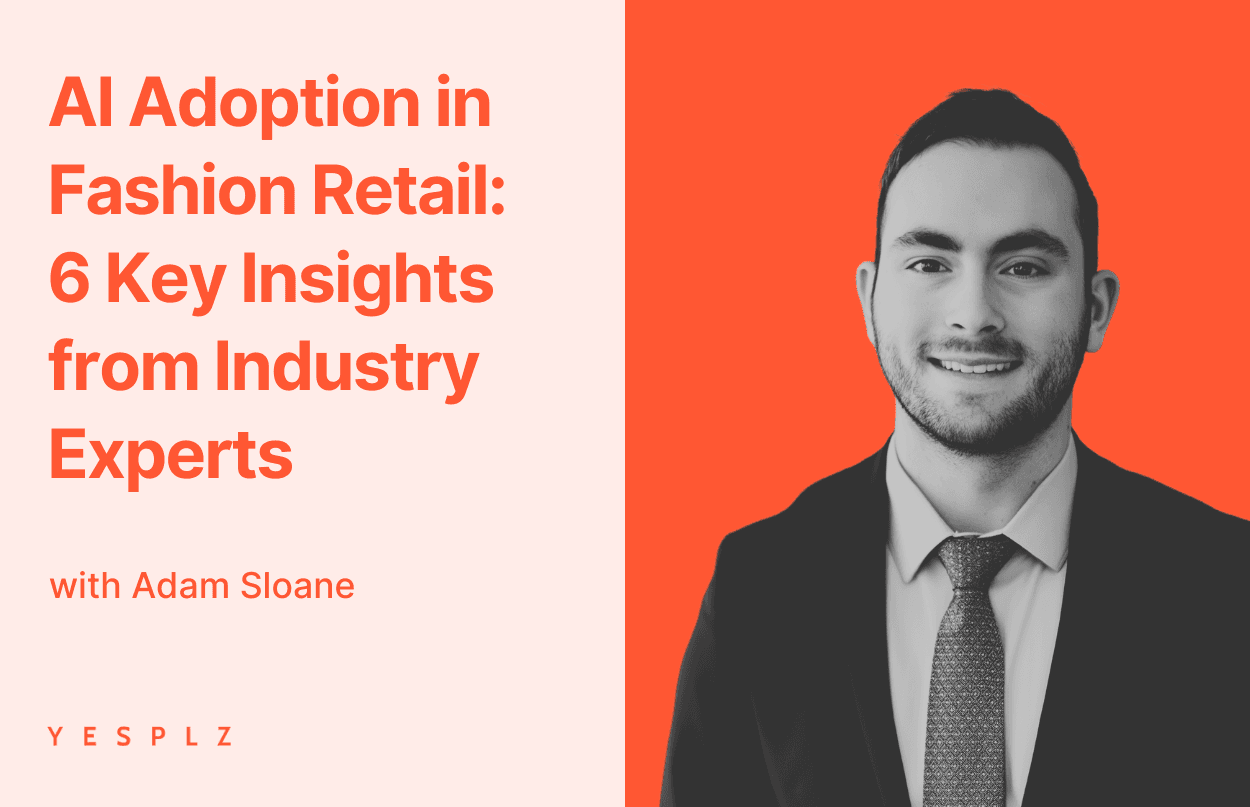 AI Adoption in Fashion Retail: 6 Key Insights from Industry Experts

with Adam Sloane

YESPLZ